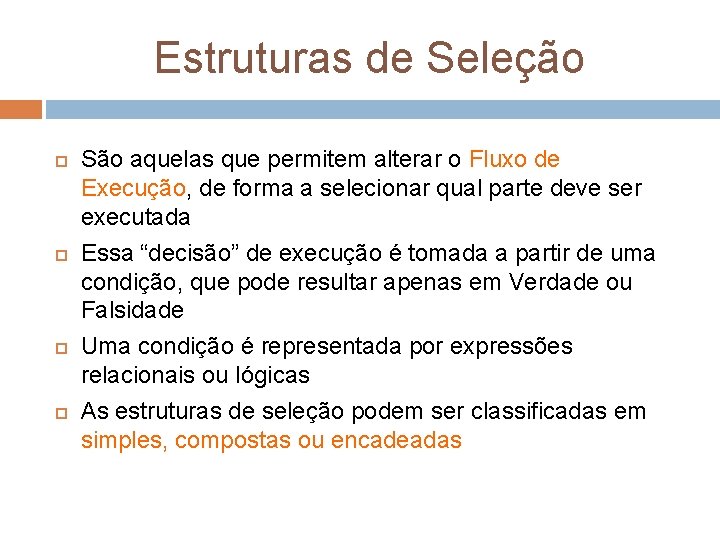 Estruturas de Seleção

São aquelas que permitem alterar o Fluxo de Execução, de forma a selecionar qual parte deve ser executada

Essa “decisão” de execução é tomada a partir de uma condição, que pode resultar apenas em Verdade ou Falsidade

Uma condição é representada por expressões relacionais ou lógicas

As estruturas de seleção podem ser classificadas em simples, compostas ou encadeadas